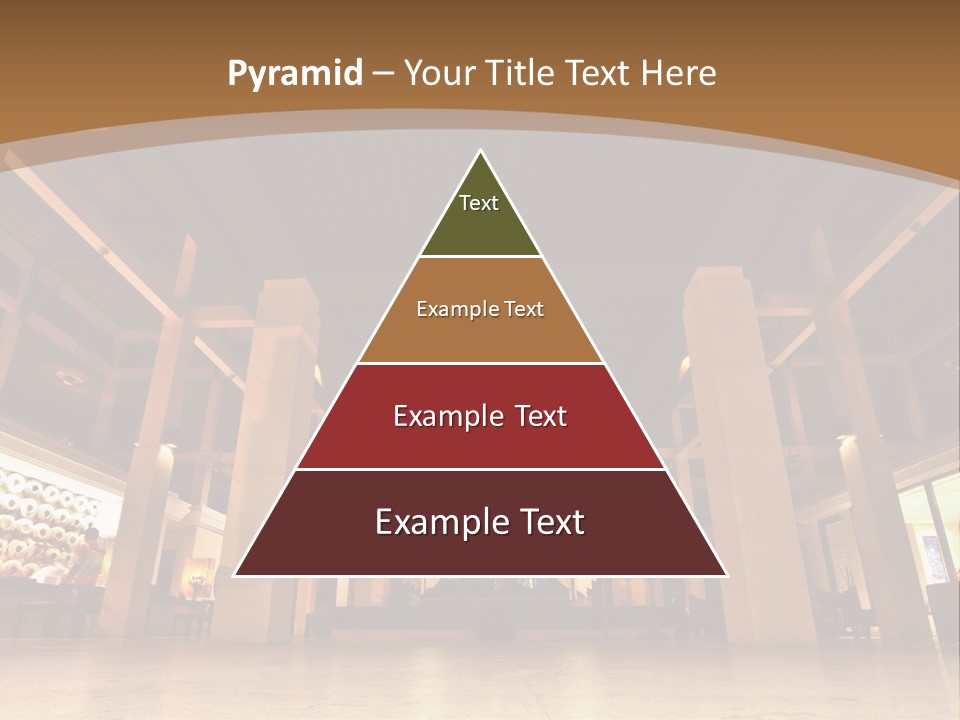 Pyramid – Your Title Text Here

Text

Example Text

Example Text

Example Text